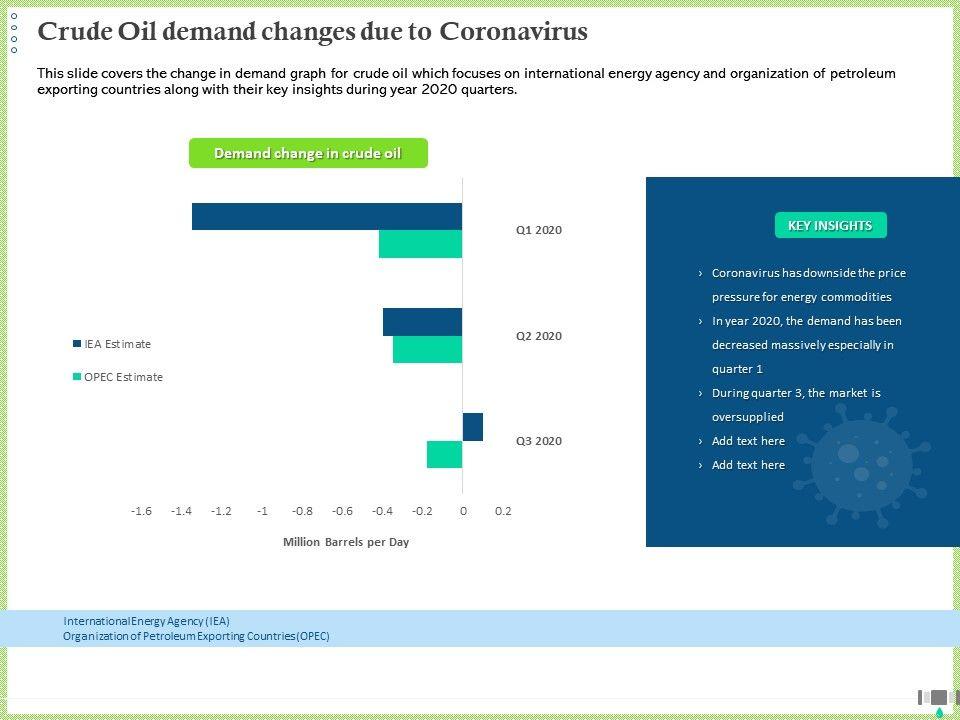 Crude Oil demand changes due to Coronavirus

This slide covers the change in demand graph for crude oil which focuses on international energy agency and organization of petroleum exporting countries along with their key insights during year 2020 quarters.

Demand change in crude oil

Q1 2020

Q2 2020

Q3 2020

IEA Estimate

OPEC Estimate

-1.6 -1.4 -1.2 -1 -0.8 -0.6 -0.4 -0.2 0 0.2

Million Barrels per Day

KEY INSIGHTS

› Coronavirus has downside the price pressure for energy commodities

› In year 2020, the demand has been decreased massively especially in quarter 1

› During quarter 3, the market is oversupplied

› Add text here

› Add text here

International Energy Agency (IEA)
Organization of Petroleum Exporting Countries (OPEC)